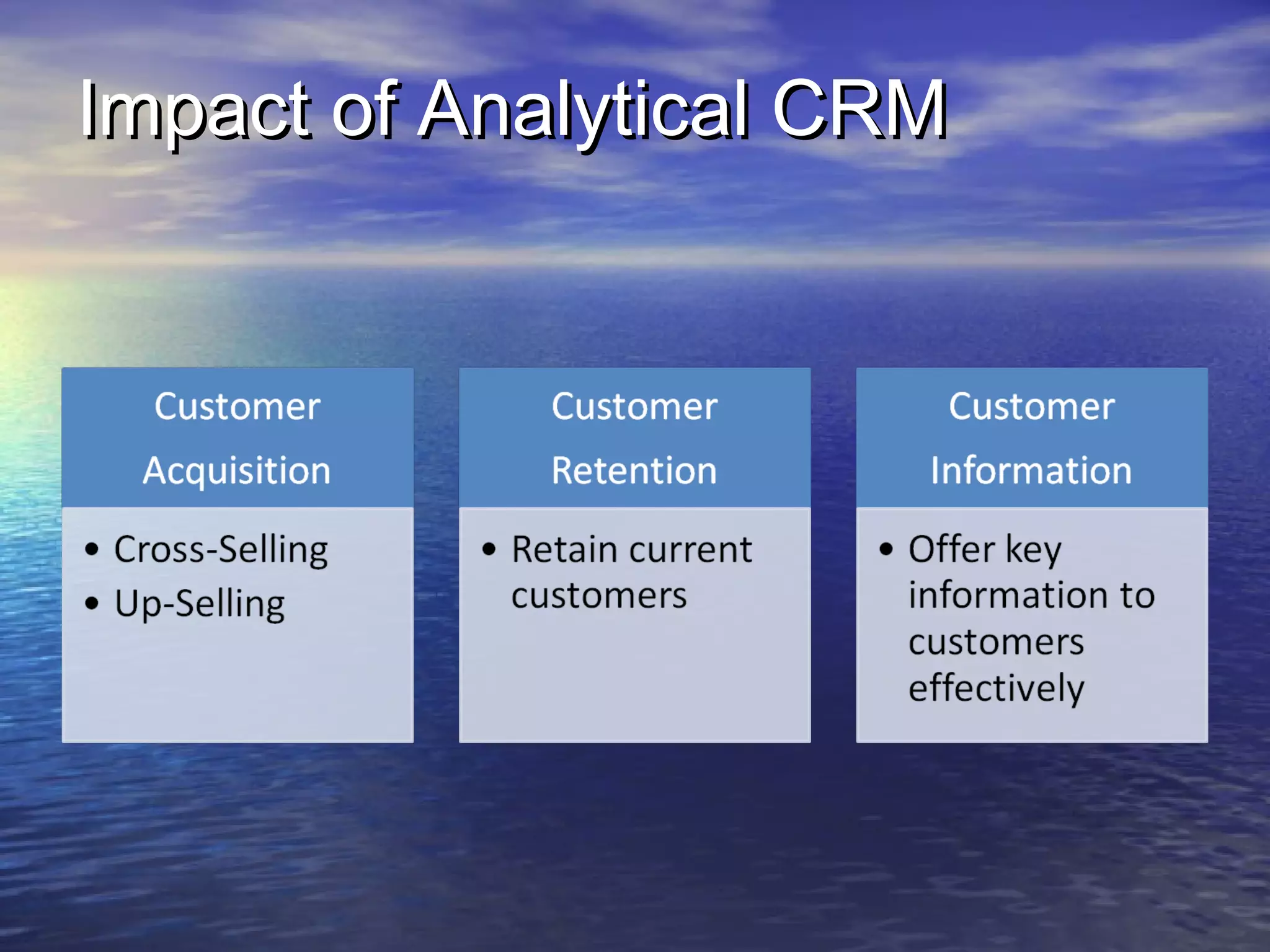 Impact of Analytical CRM

Customer Acquisition

• Cross-Selling
• Up-Selling

Customer Retention

• Retain current customers

Customer Information

• Offer key information to customers effectively